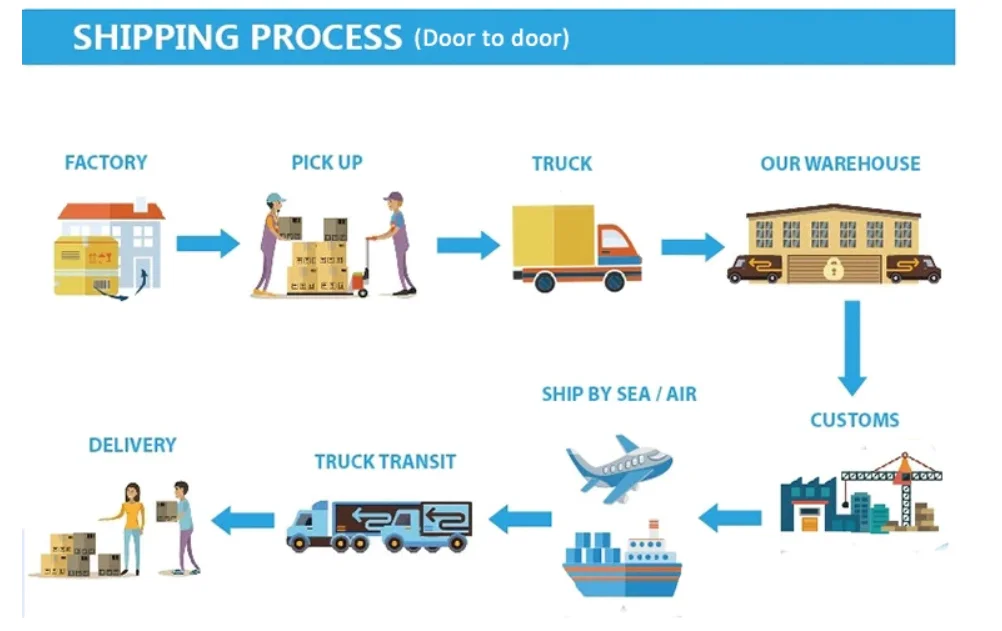 SHIPPING PROCESS (Door to door)

FACTORY

PICK UP

TRUCK

OUR WAREHOUSE

CUSTOMS

SHIP BY SEA / AIR

TRUCK TRANSIT

DELIVERY